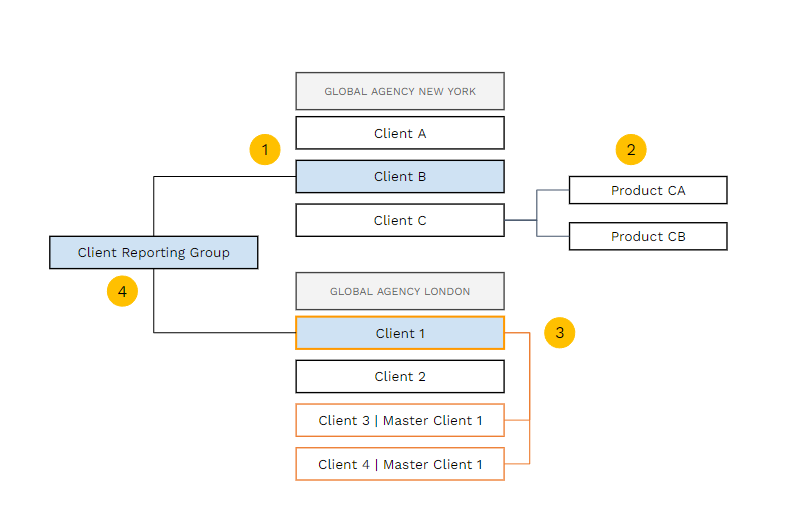 GLOBAL AGENCY NEW YORK

Client A

1

Client B

2

Product CA

Client C

Product CB

Client Reporting Group

4

GLOBAL AGENCY LONDON

Client 1

3

Client 2

Client 3 | Master Client 1

Client 4 | Master Client 1